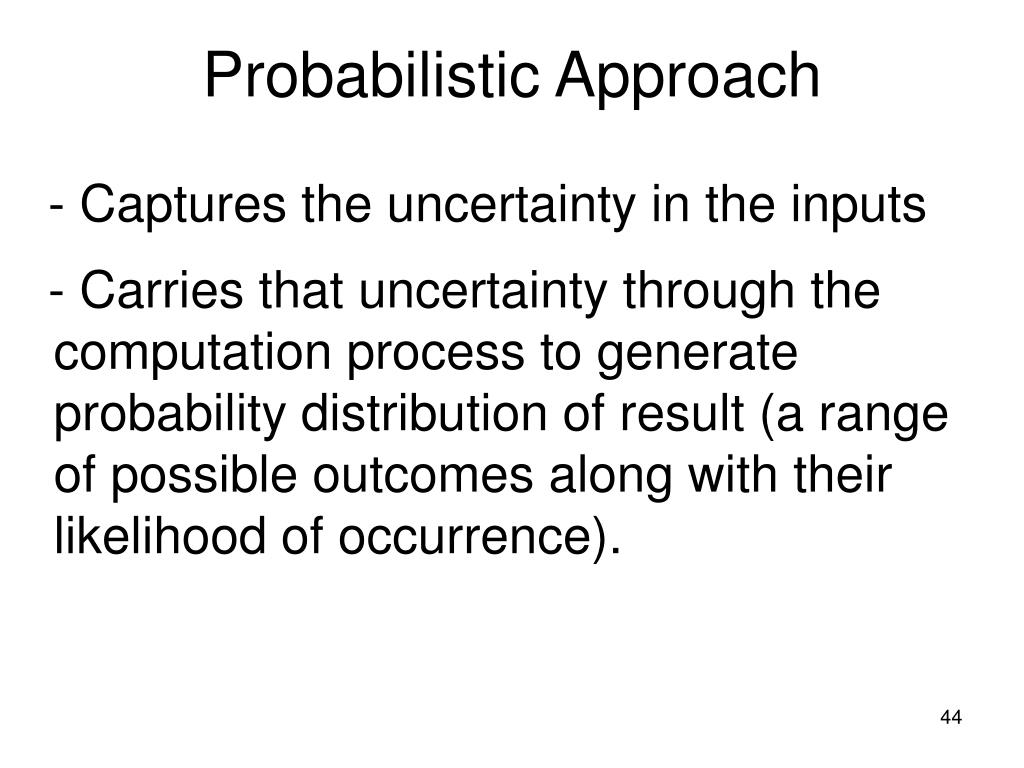 Probabilistic Approach

- Captures the uncertainty in the inputs

- Carries that uncertainty through the computation process to generate probability distribution of result (a range of possible outcomes along with their likelihood of occurrence).

44